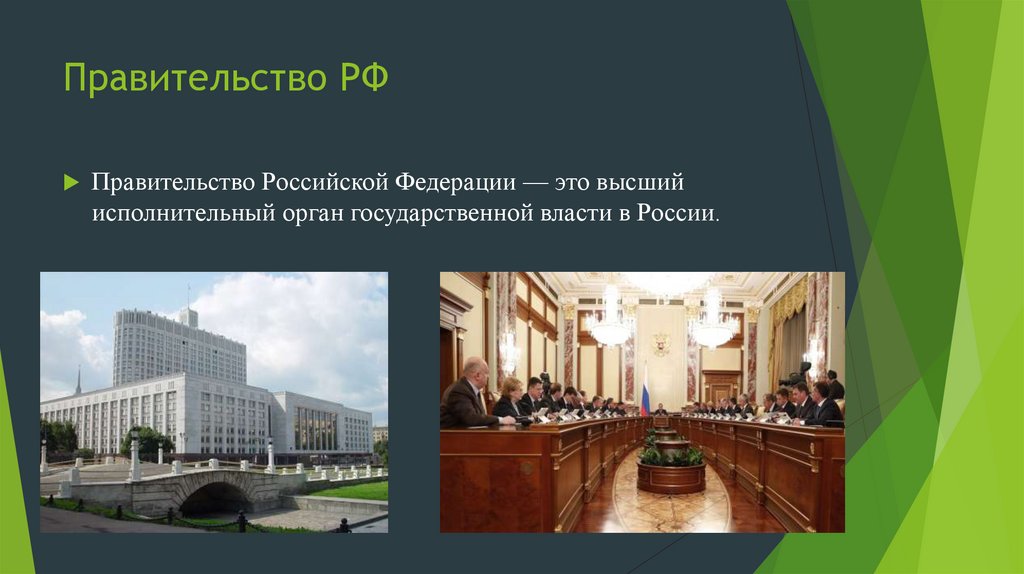 Правительство РФ

Правительство Российской Федерации — это высший исполнительный орган государственной власти в России.